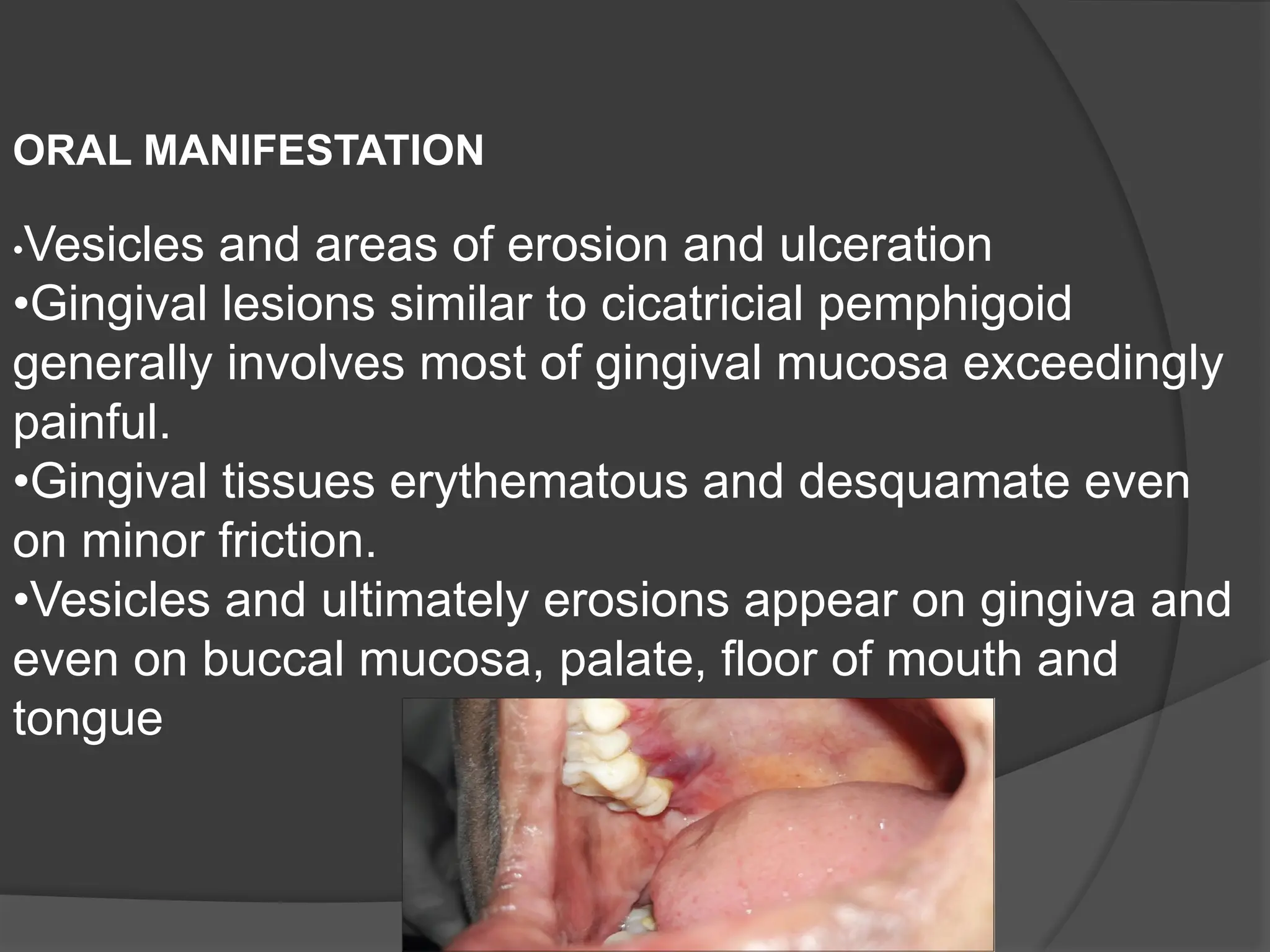 ORAL MANIFESTATION

•Vesicles and areas of erosion and ulceration
•Gingival lesions similar to cicatricial pemphigoid generally involves most of gingival mucosa exceedingly painful.
•Gingival tissues erythematous and desquamate even on minor friction.
•Vesicles and ultimately erosions appear on gingiva and even on buccal mucosa, palate, floor of mouth and tongue